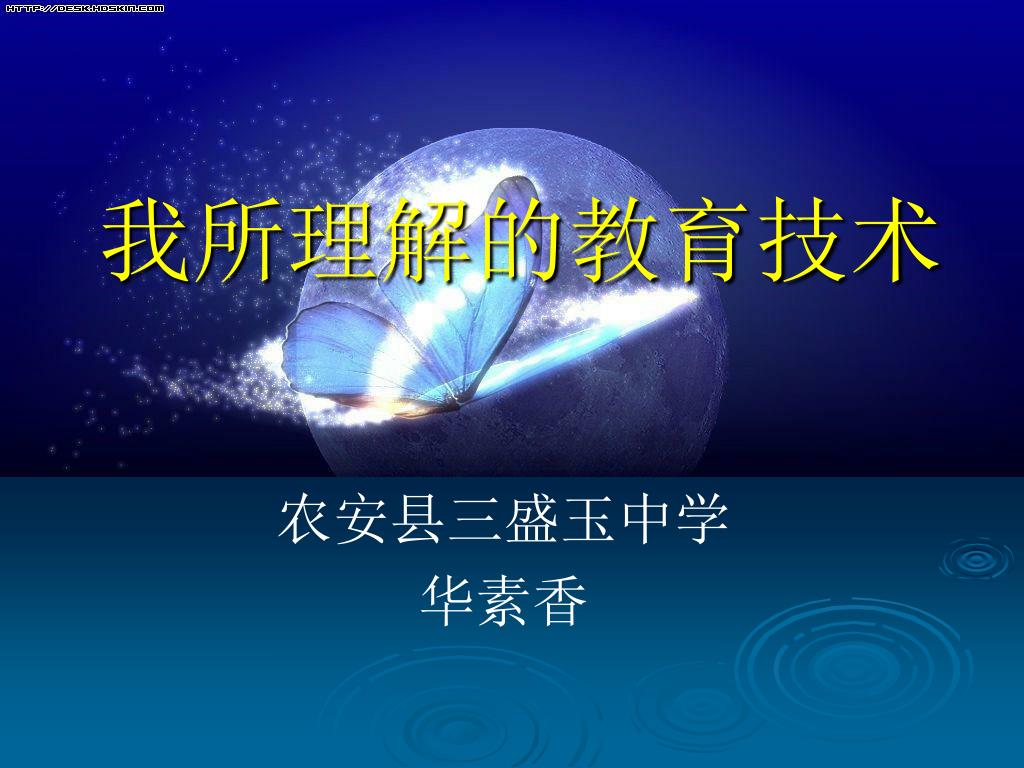 HTTP://DESK.HOSKIN.COM

我所理解的教育技术

农安县三盛玉中学
华素香